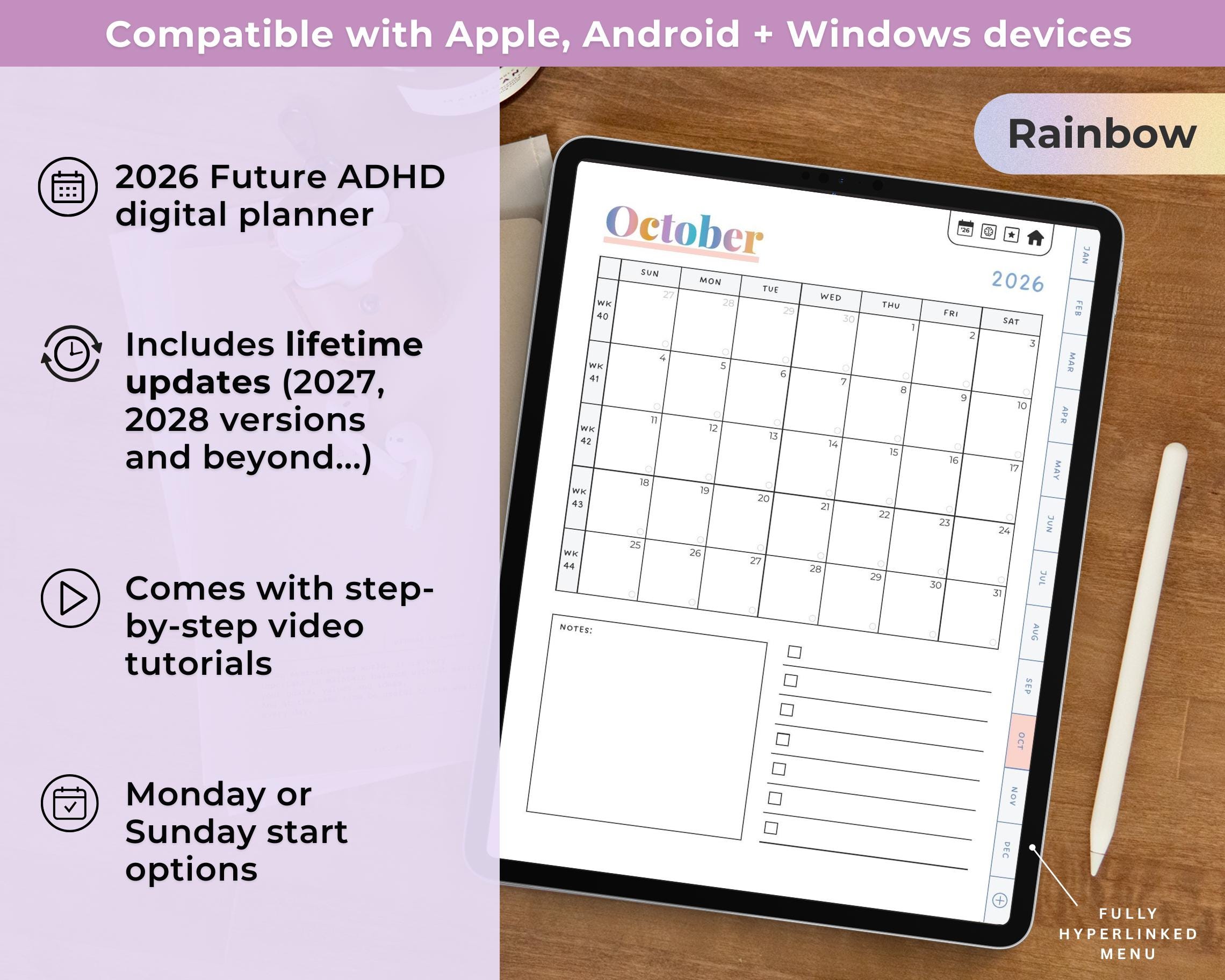 Compatible with Apple, Android + Windows devices

2026 Future ADHD digital planner

Includes lifetime updates (2027, 2028 versions and beyond...)

Comes with step-by-step video tutorials

Monday or Sunday start options

Rainbow

October

'26

2026

| | SUN | MON | TUE | WED | THU | FRI | SAT |
|---|---|---|---|---|---|---|---|
| WK 40 | 27 | 28 | 29 | 30 | 1 | 2 | 3 |
| WK 41 | 4 | 5 | 6 | 7 | 8 | 9 | 10 |
| WK 42 | 11 | 12 | 13 | 14 | 15 | 16 | 17 |
| WK 43 | 18 | 19 | 20 | 21 | 22 | 23 | 24 |
| WK 44 | 25 | 26 | 27 | 28 | 29 | 30 | 31 |

NOTES:

JAN
FEB
MAR
APR
MAY
JUN
JUL
AUG
SEP
OCT
NOV
DEC

FULLY HYPERLINKED MENU